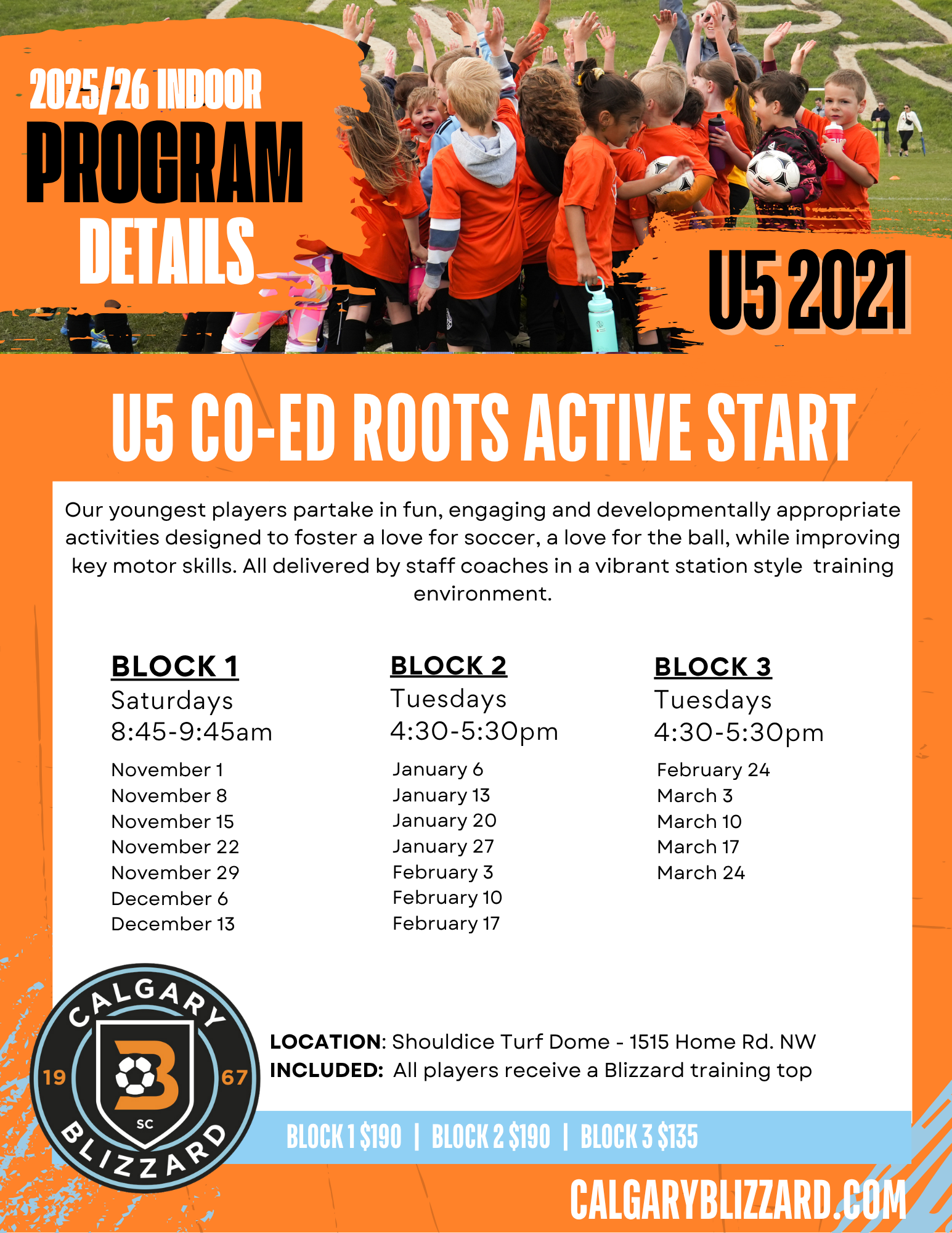 2025/26 INDOOR
PROGRAM
DETAILS

U5 2021

U5 CO-ED ROOTS ACTIVE START

Our youngest players partake in fun, engaging and developmentally appropriate activities designed to foster a love for soccer, a love for the ball, while improving key motor skills. All delivered by staff coaches in a vibrant station style training environment.

BLOCK 1
Saturdays
8:45-9:45am
November 1
November 8
November 15
November 22
November 29
December 6
December 13

BLOCK 2
Tuesdays
4:30-5:30pm
January 6
January 13
January 20
January 27
February 3
February 10
February 17

BLOCK 3
Tuesdays
4:30-5:30pm
February 24
March 3
March 10
March 17
March 24

CALGARY
19 67
SC
BLIZZARD

LOCATION: Shouldice Turf Dome - 1515 Home Rd. NW
INCLUDED: All players receive a Blizzard training top

BLOCK 1 $190 | BLOCK 2 $190 | BLOCK 3 $135

CALGARYBLIZZARD.COM